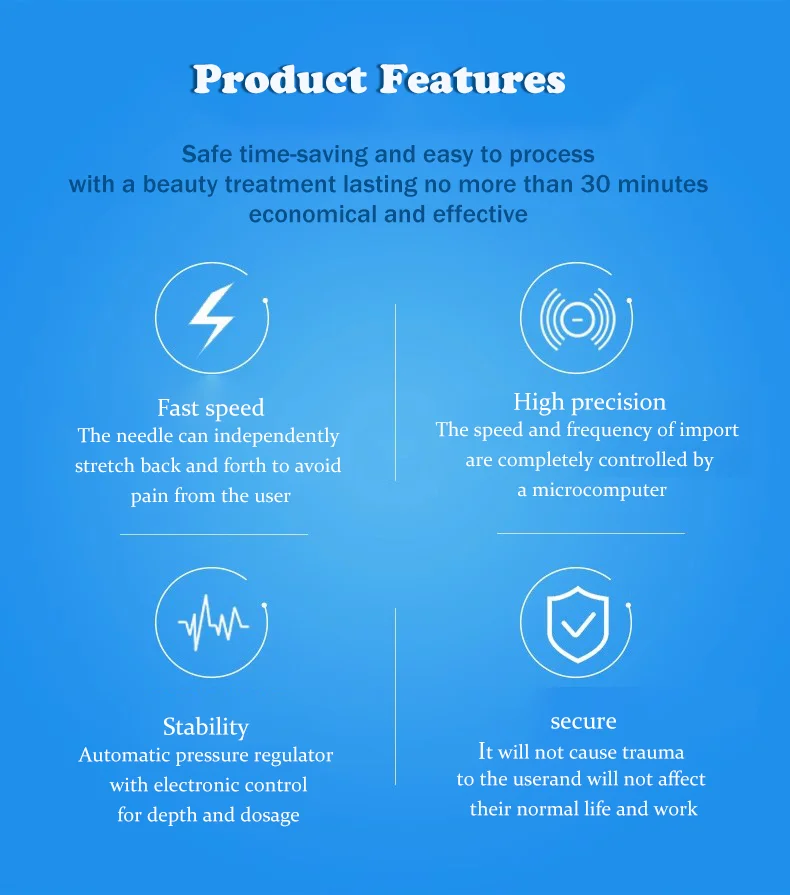 Product Features

Safe time-saving and easy to process
with a beauty treatment lasting no more than 30 minutes
economical and effective

Fast speed
The needle can independently stretch back and forth to avoid pain from the user

High precision
The speed and frequency of import are completely controlled by a microcomputer

Stability
Automatic pressure regulator with electronic control for depth and dosage

secure
It will not cause trauma to the userand will not affect their normal life and work